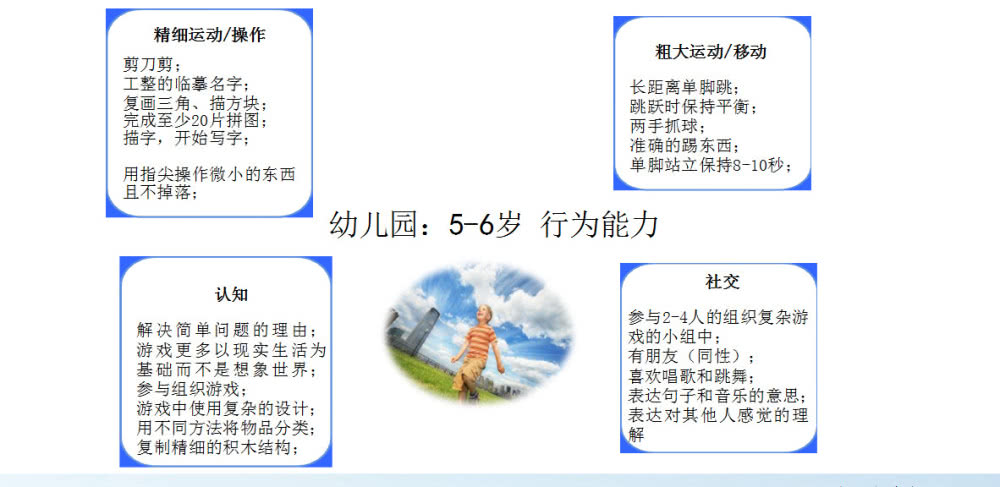 精细运动/操作

剪刀剪；
工整的临摹名字；
复画三角、描方块；
完成至少20片拼图；
描字，开始写字；

用指尖操作微小的东西且不掉落；

粗大运动/移动

长距离单脚跳；
跳跃时保持平衡；
两手抓球；
准确的踢东西；
单脚站立保持8-10秒；

幼儿园：5-6岁 行为能力

认知

解决简单问题的理由；
游戏更多以现实生活为基础而不是想象世界；
参与组织游戏；
游戏中使用复杂的设计；
用不同方法将物品分类；
复制精细的积木结构；

社交

参与2-4人的组织复杂游戏的小组中；
有朋友（同性）；
喜欢唱歌和跳舞；
表达句子和音乐的意思；
表达对其他人感觉的理解